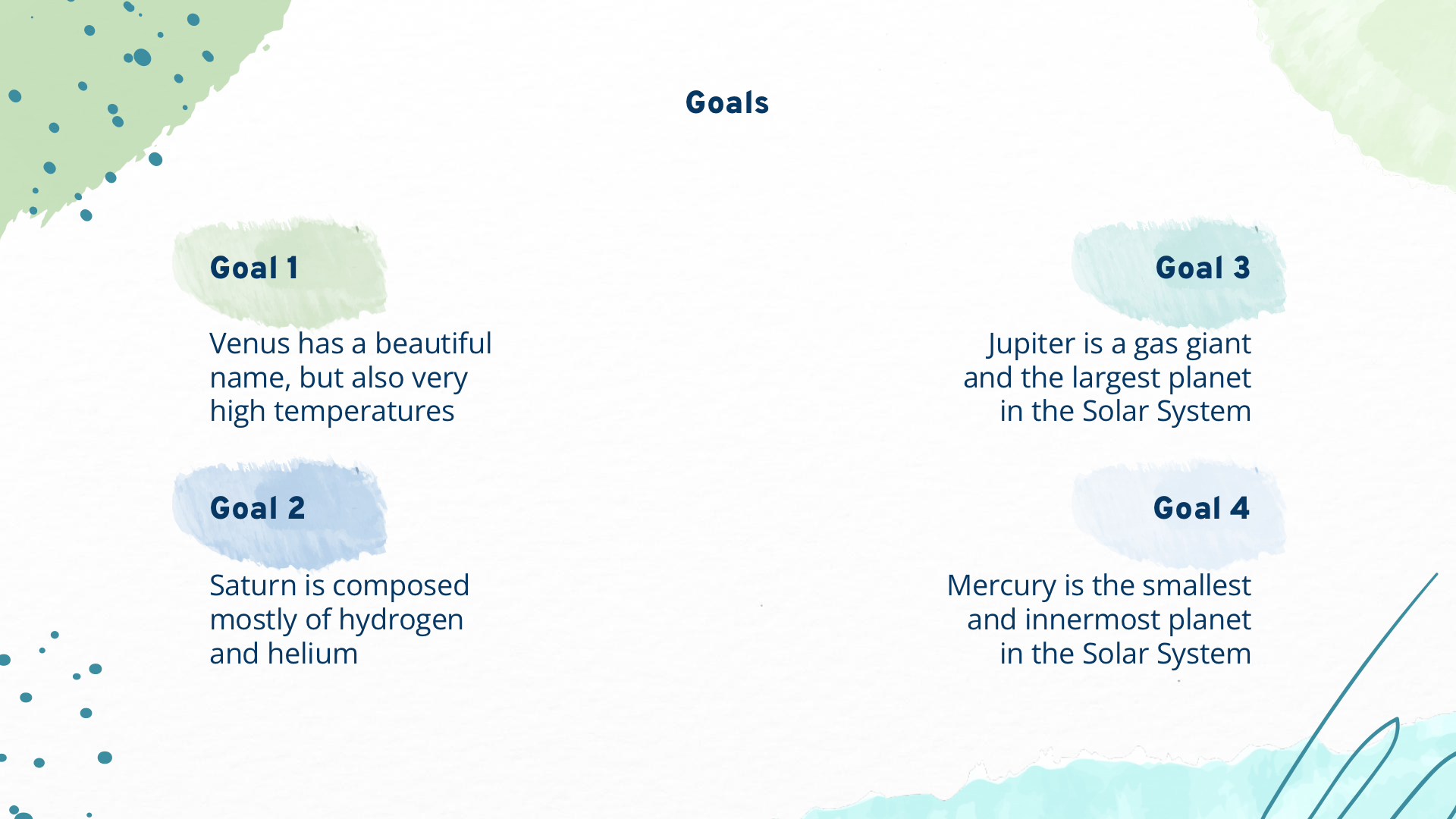 Goals

Goal 1

Venus has a beautiful name, but also very high temperatures

Goal 2

Saturn is composed mostly of hydrogen and helium

Goal 3

Jupiter is a gas giant and the largest planet in the Solar System

Goal 4

Mercury is the smallest and innermost planet in the Solar System